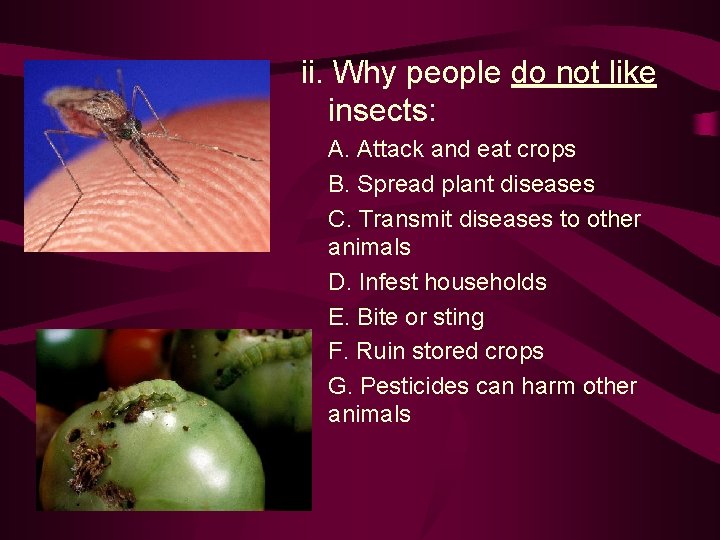 ii. Why people do not like insects:

A. Attack and eat crops

B. Spread plant diseases

C. Transmit diseases to other animals

D. Infest households

E. Bite or sting

F. Ruin stored crops

G. Pesticides can harm other animals